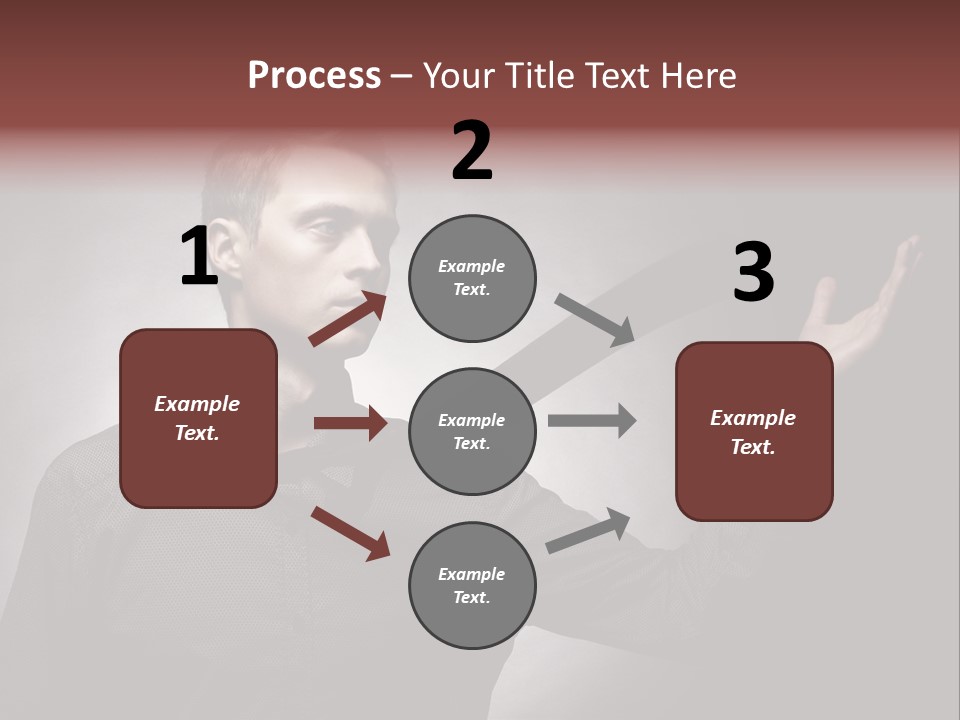 Process – Your Title Text Here

1

Example Text.

2

Example Text.

Example Text.

Example Text.

3

Example Text.